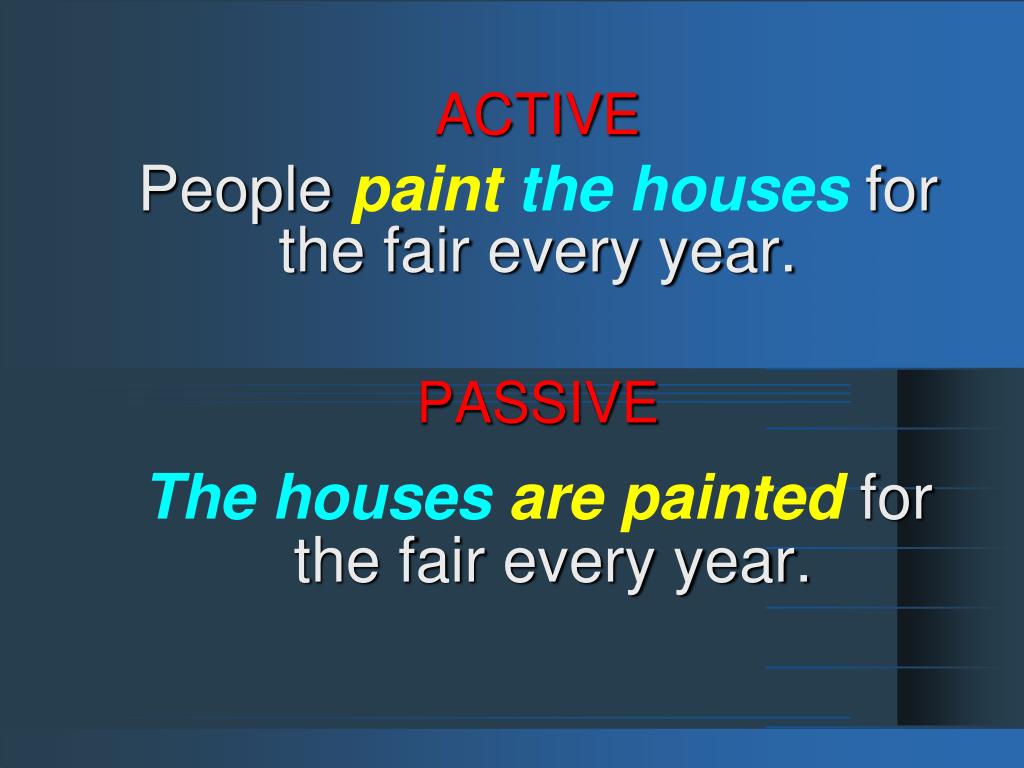 ACTIVE

People paint the houses for the fair every year.

PASSIVE

The houses are painted for the fair every year.